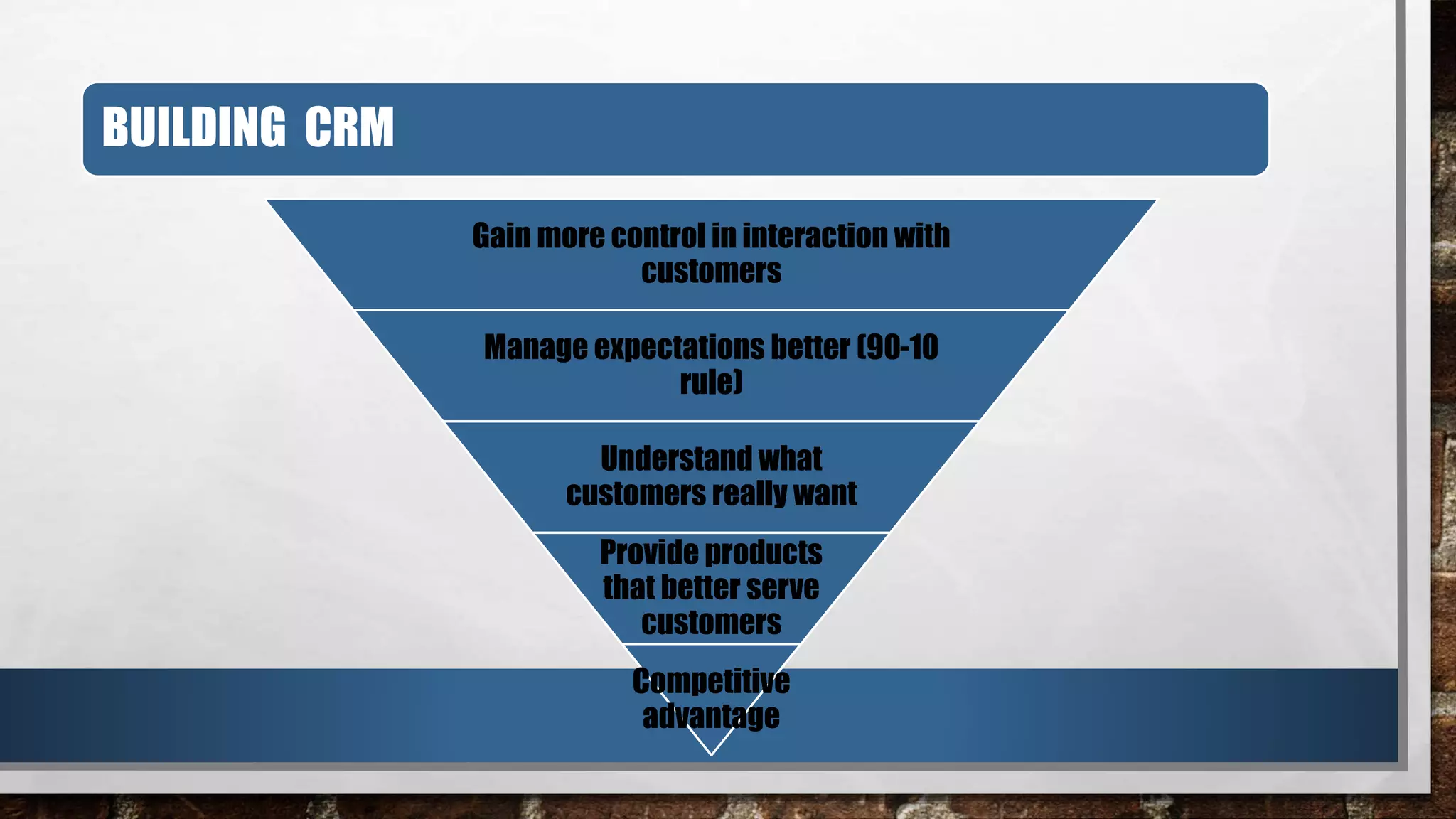 BUILDING CRM

Gain more control in interaction with customers

Manage expectations better (90-10 rule)

Understand what customers really want

Provide products that better serve customers

Competitive advantage